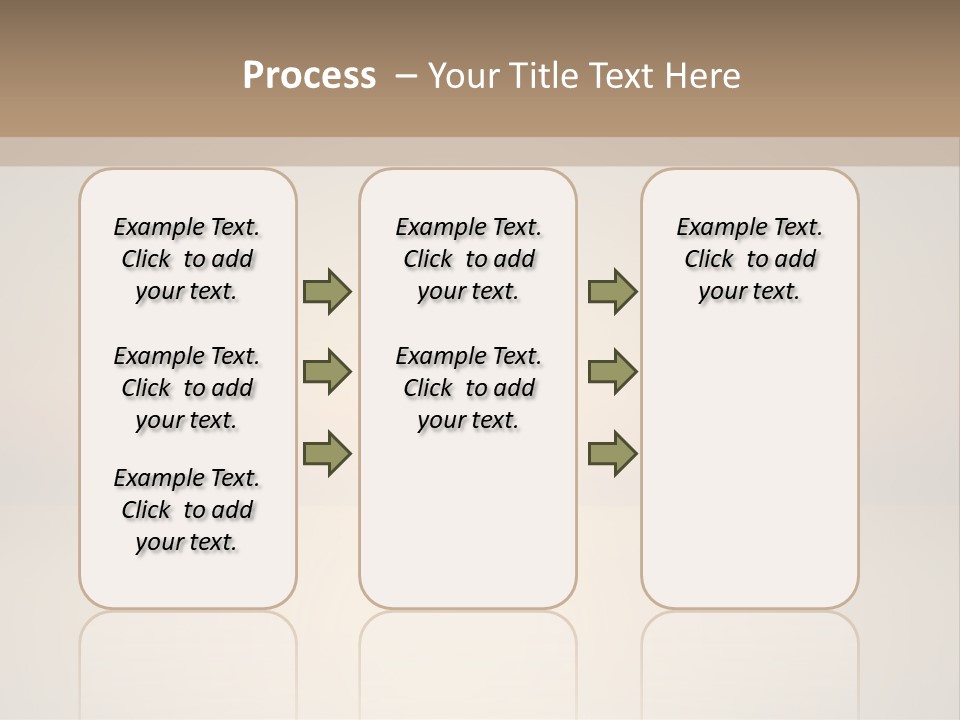 Process – Your Title Text Here

Example Text. Click to add your text.

Example Text. Click to add your text.

Example Text. Click to add your text.

Example Text. Click to add your text.

Example Text. Click to add your text.

Example Text. Click to add your text.